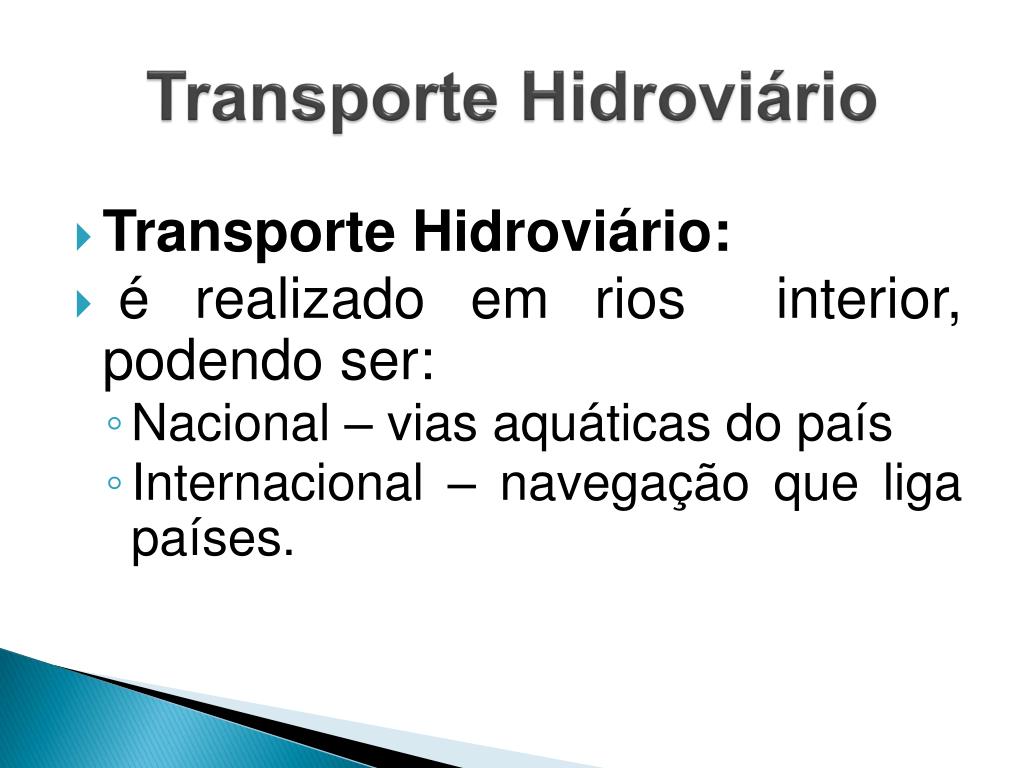 Transporte Hidroviário

Transporte Hidroviário:

é realizado em rios interior, podendo ser:

Nacional – vias aquáticas do país

Internacional – navegação que liga países.